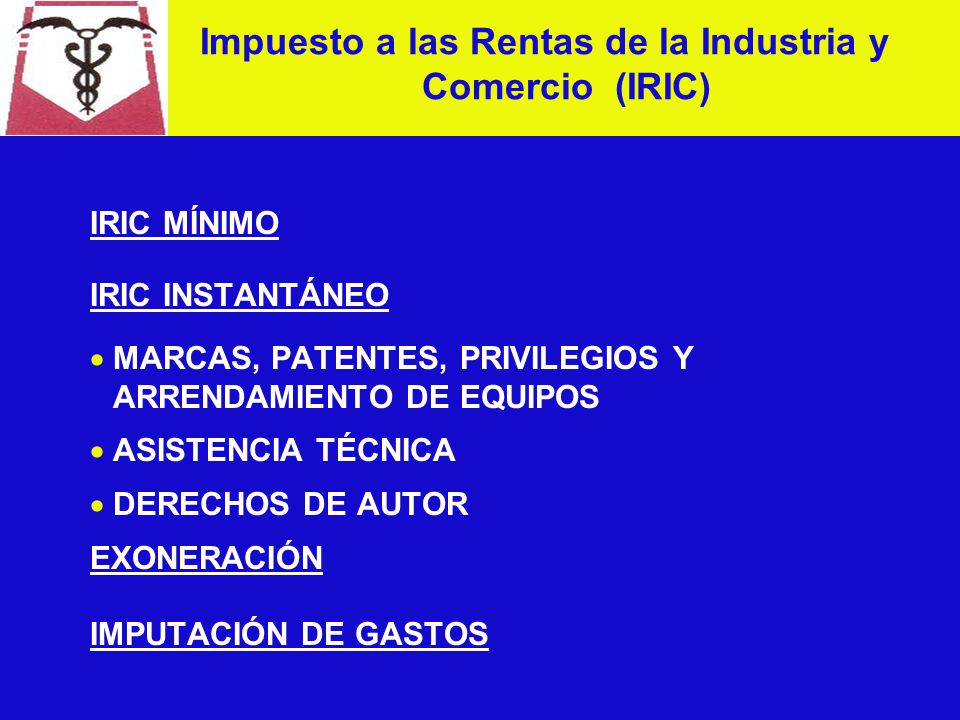 Impuesto a las Rentas de la Industria y Comercio (IRIC)

IRIC MÍNIMO

IRIC INSTANTÁNEO

• MARCAS, PATENTES, PRIVILEGIOS Y ARRENDAMIENTO DE EQUIPOS

• ASISTENCIA TÉCNICA

• DERECHOS DE AUTOR

EXONERACIÓN

IMPUTACIÓN DE GASTOS